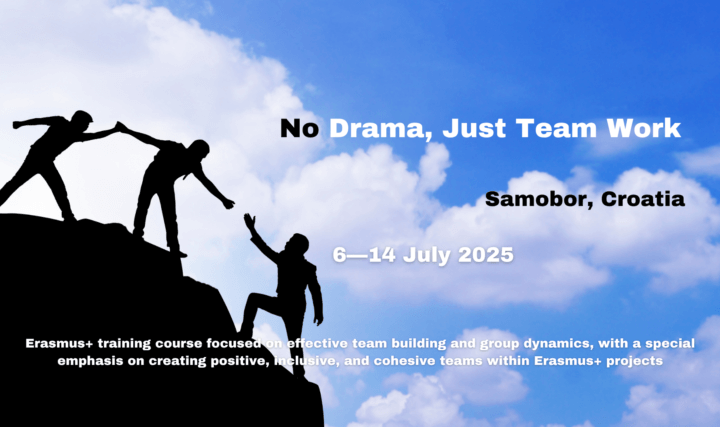 No Drama, Just Team Work

Samobor, Croatia

6—14 July 2025

Erasmus+ training course focused on effective team building and group dynamics, with a special emphasis on creating positive, inclusive, and cohesive teams within Erasmus+ projects